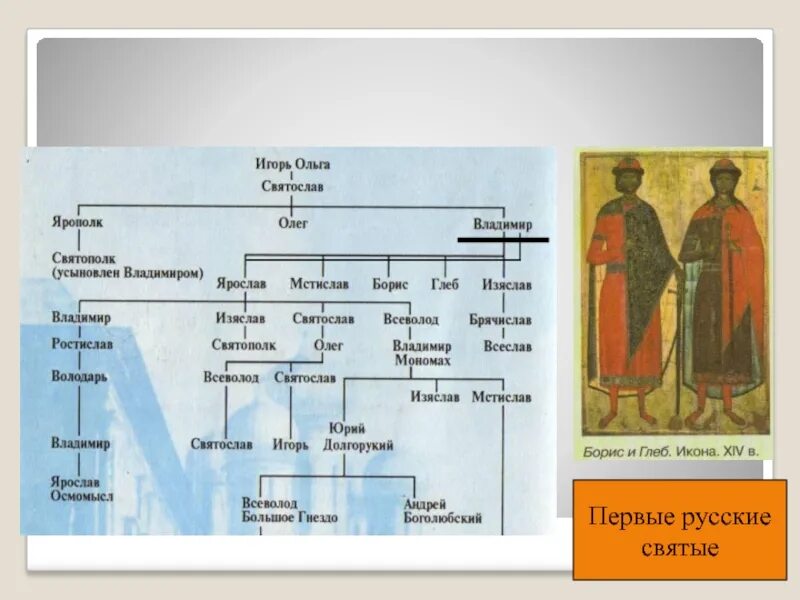 Игорь Ольга
Святослав

Ярополк
Олег
Владимир

Святополк (усыновлен Владимиром)

Ярослав
Мстислав
Борис
Глеб
Изяслав

Владимир
Изяслав
Святослав
Всеволод
Брячислав

Ростислав
Святополк
Олег
Владимир Мономах
Всеслав

Володарь
Всеволод
Святослав
Изяслав
Мстислав

Владимир
Святослав
Игорь
Юрий Долгорукий

Ярослав Осмомысл
Всеволод Большое Гнездо
Андрей Боголюбский

Борис и Глеб. Икона. XIV в.

Первые русские святые